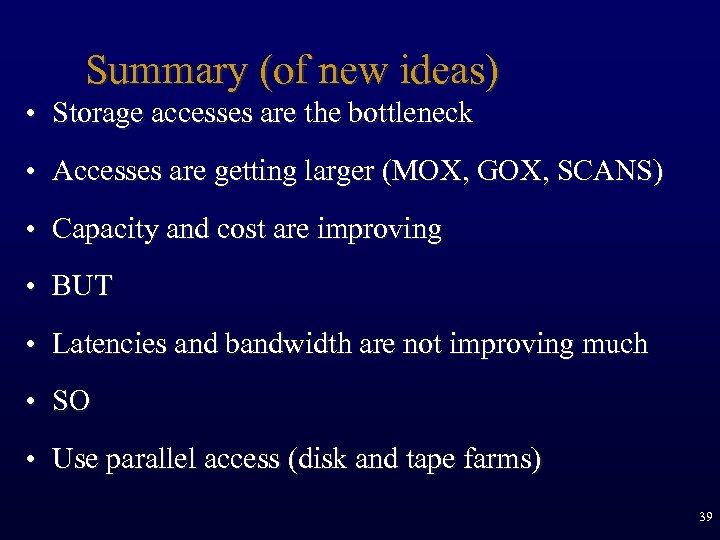 Summary (of new ideas)

• Storage accesses are the bottleneck

• Accesses are getting larger (MOX, GOX, SCANS)

• Capacity and cost are improving

• BUT

• Latencies and bandwidth are not improving much

• SO

• Use parallel access (disk and tape farms)

39